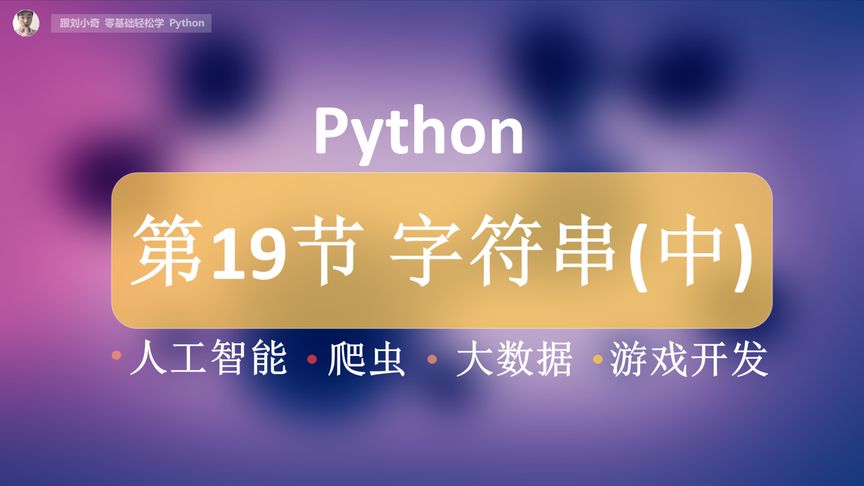 跟刘小奇 零基础轻松学 Python

Python

第19节 字符串(中)

• 人工智能 • 爬虫 • 大数据 • 游戏开发